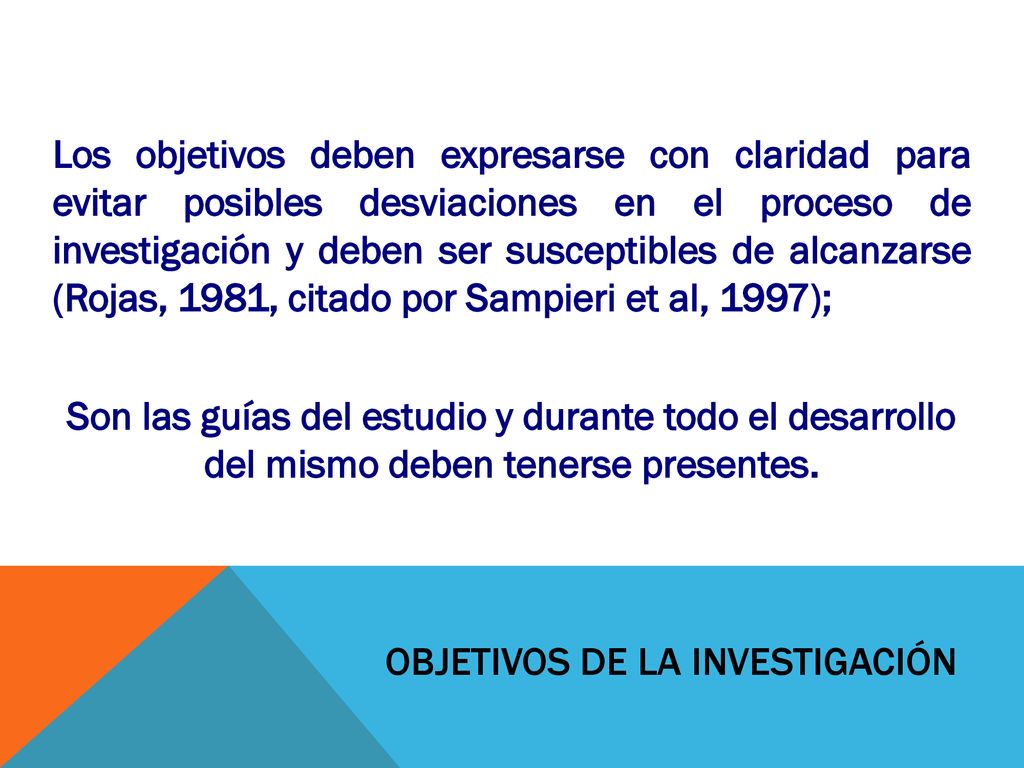 Los objetivos deben expresarse con claridad para evitar posibles desviaciones en el proceso de investigación y deben ser susceptibles de alcanzarse (Rojas, 1981, citado por Sampieri et al, 1997);

Son las guías del estudio y durante todo el desarrollo del mismo deben tenerse presentes.

OBJETIVOS DE LA INVESTIGACIÓN